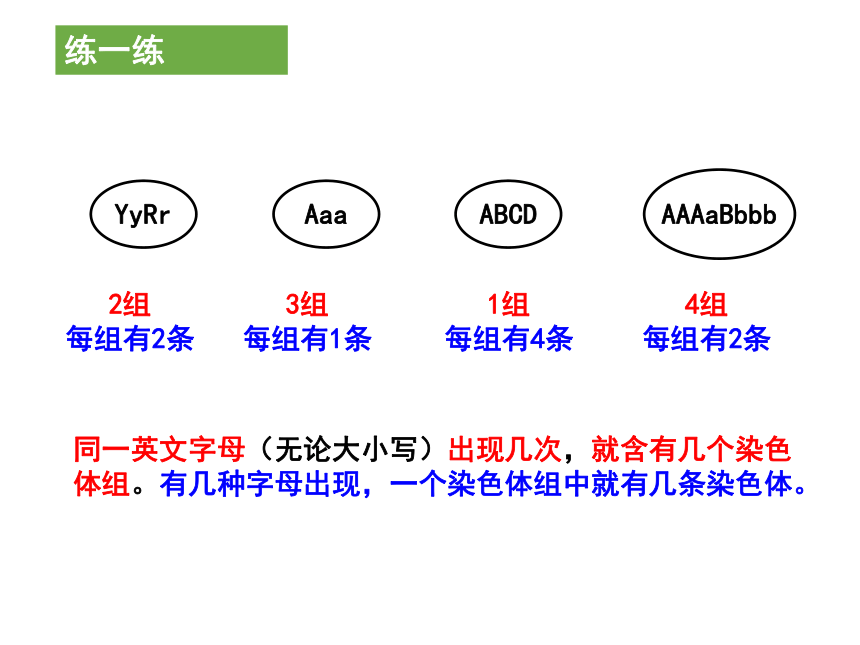 练一练

YyRr

Aaa

ABCD

AAAaBbbb

2组
每组有2条

3组
每组有1条

1组
每组有4条

4组
每组有2条

同一英文字母（无论大小写）出现几次，就含有几个染色体组。有几种字母出现，一个染色体组中就有几条染色体。